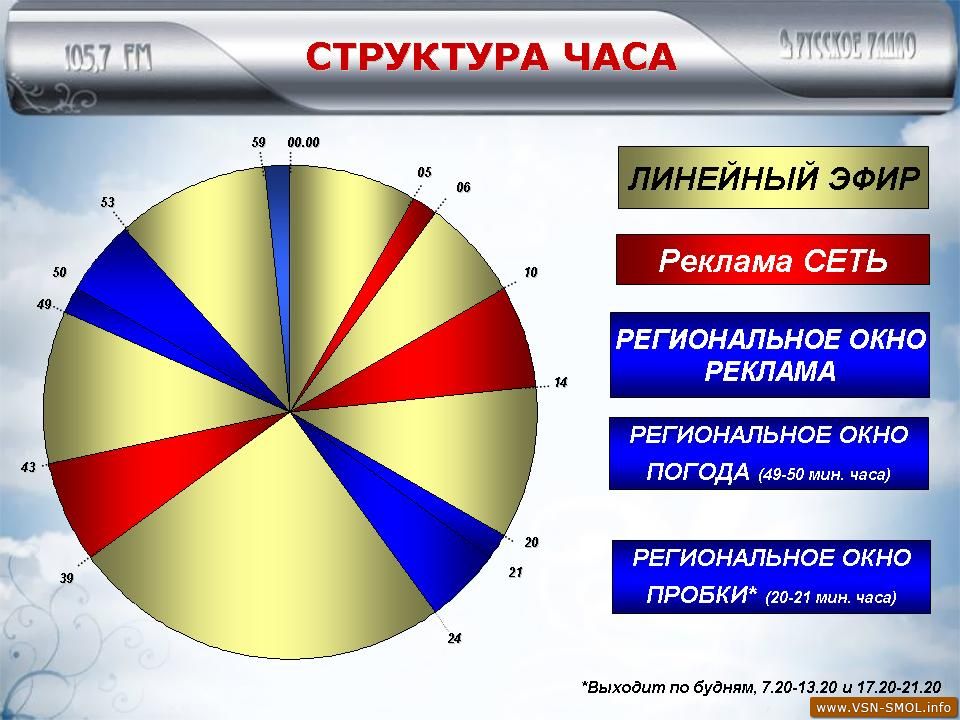 105,7 FM

СТРУКТУРА ЧАСА

РУССКОЕ РАДИО

59
00.00
05
06
10
14
20
21
24
39
43
49
50
53

ЛИНЕЙНЫЙ ЭФИР

Реклама СЕТЬ

РЕГИОНАЛЬНОЕ ОКНО РЕКЛАМА

РЕГИОНАЛЬНОЕ ОКНО ПОГОДА (49-50 мин. часа)

РЕГИОНАЛЬНОЕ ОКНО ПРОБКИ* (20-21 мин. часа)

*Выходит по будням, 7.20-13.20 и 17.20-21.20

www.VSN-SMOL.info